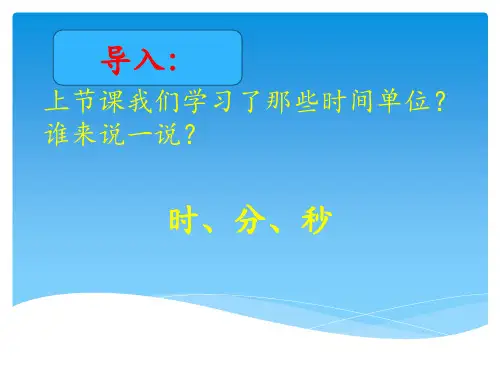 导入:

上节课我们学习了那些时间单位?谁来说一说?

时、分、秒